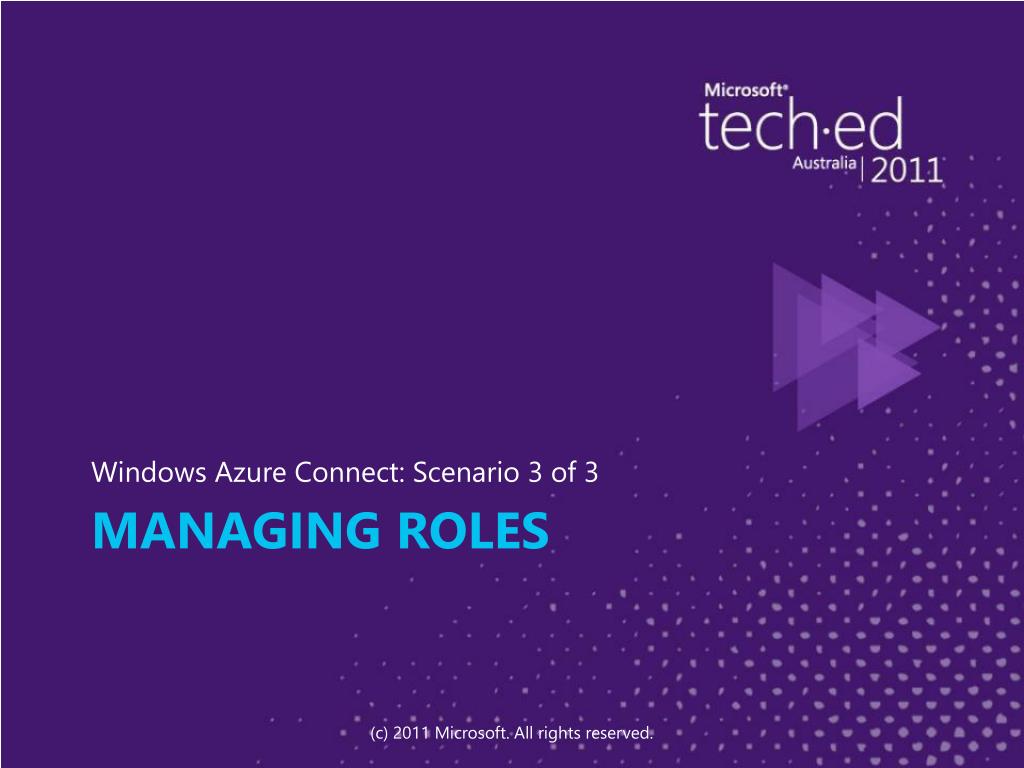 Microsoft®
tech·ed
Australia | 2011

Windows Azure Connect: Scenario 3 of 3

MANAGING ROLES

(c) 2011 Microsoft. All rights reserved.